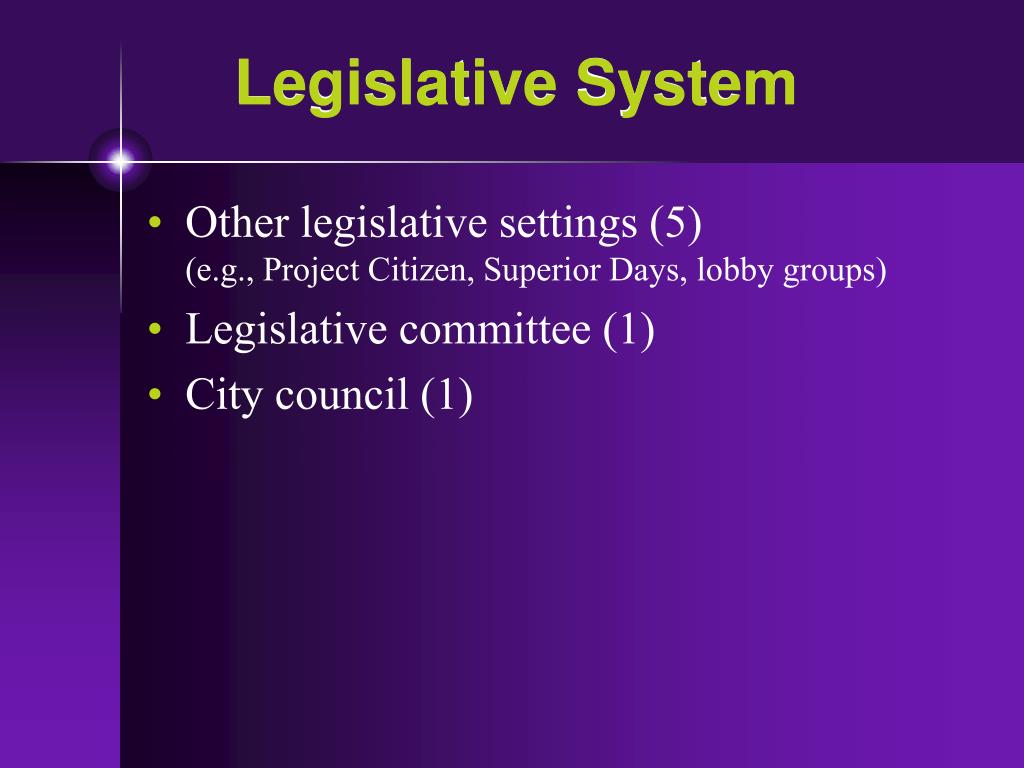 Legislative System

• Other legislative settings (5)
(e.g., Project Citizen, Superior Days, lobby groups)
• Legislative committee (1)
• City council (1)